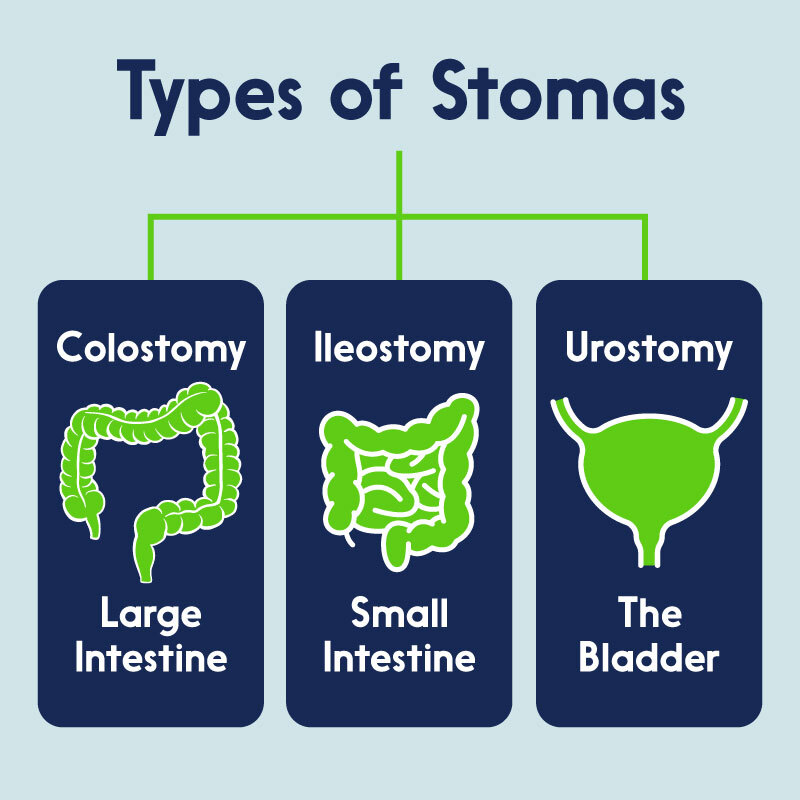 Types of Stomas

Colostomy

Large Intestine

Ileostomy

Small Intestine

Urostomy

The Bladder